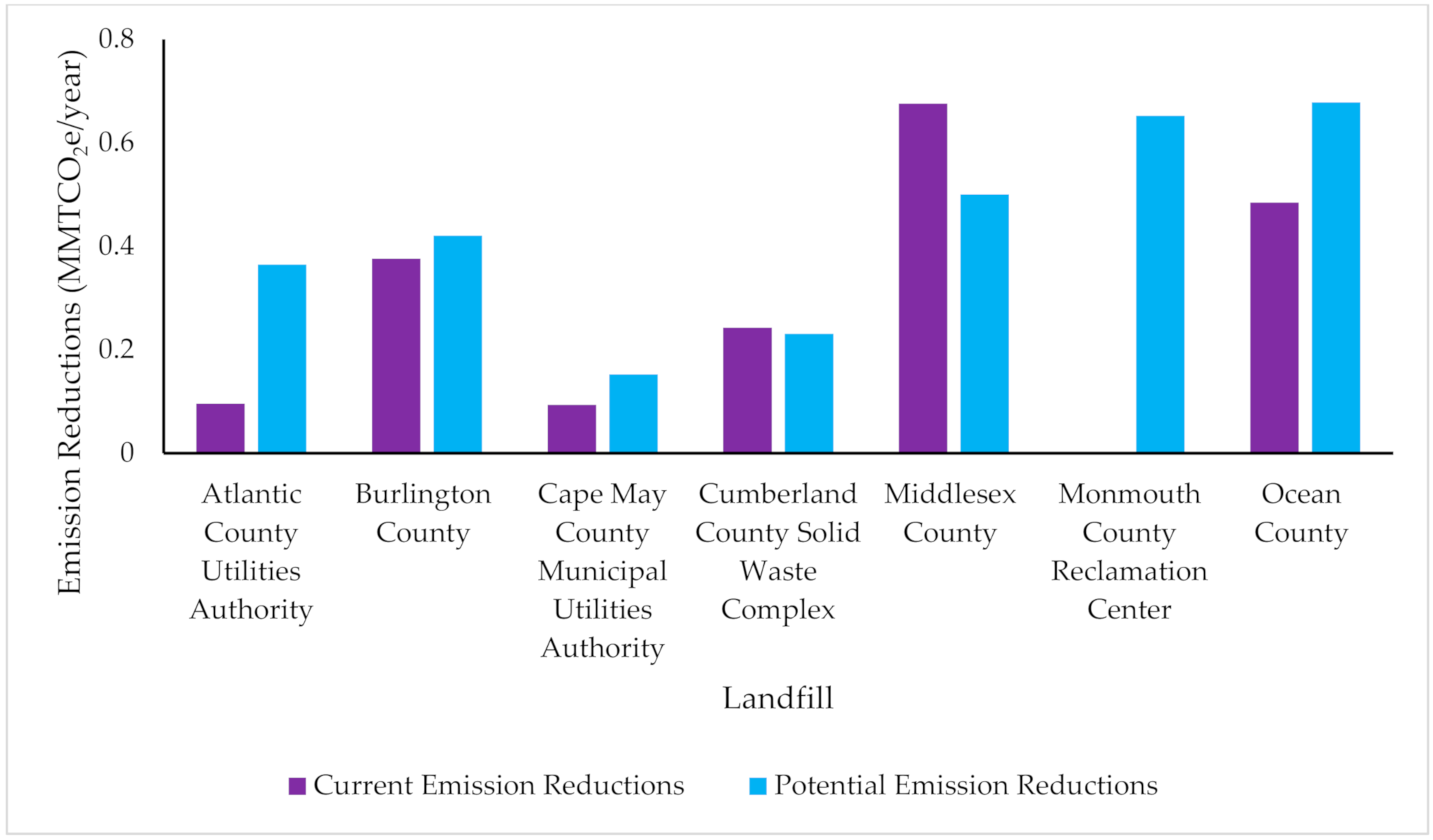 Emission Reductions (MMTCO$_2$e/year)

0.8
0.6
0.4
0.2
0

Atlantic County Utilities Authority
Burlington County
Cape May County Municipal Utilities Authority
Cumberland County Solid Waste Complex
Middlesex County
Monmouth County Reclamation Center
Ocean County

Landfill

Current Emission Reductions
Potential Emission Reductions